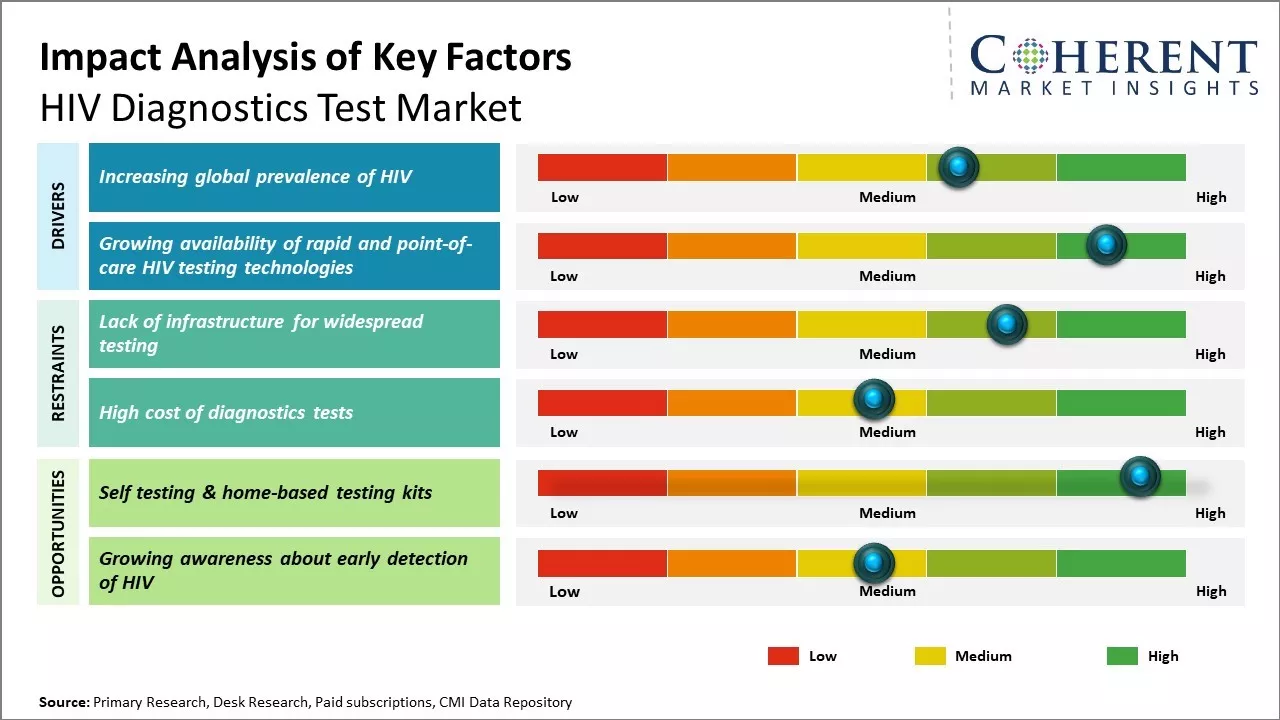 Impact Analysis of Key Factors
HIV Diagnostics Test Market

COHERENT
MARKET INSIGHTS

DRIVERS

Increasing global prevalence of HIV

Low Medium High

Growing availability of rapid and point-of-care HIV testing technologies

Low Medium High

RESTRAINTS

Lack of infrastructure for widespread testing

Low Medium High

High cost of diagnostics tests

Low Medium High

OPPORTUNITIES

Self testing & home-based testing kits

Low Medium High

Growing awareness about early detection of HIV

Low Medium High

Low Medium High

Source: Primary Research, Desk Research, Paid subscriptions, CMI Data Repository